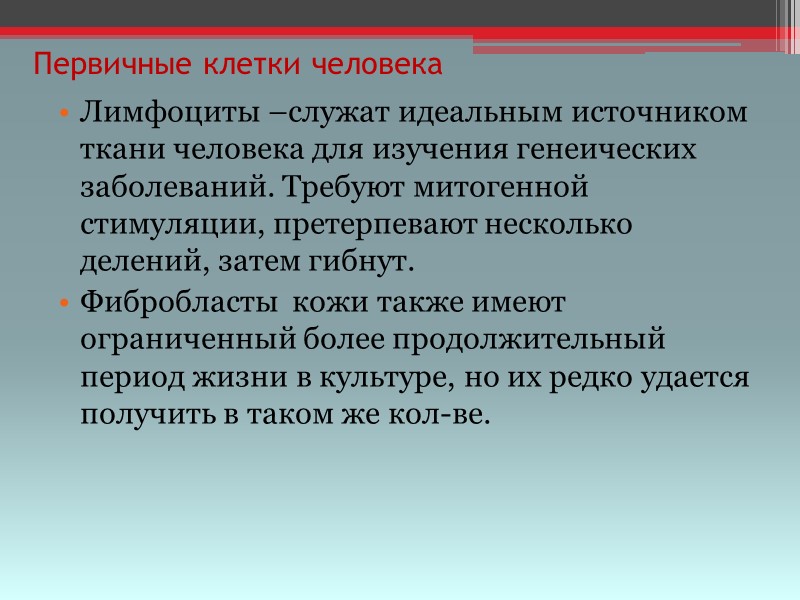 Первичные клетки человека

• Лимфоциты –служат идеальным источником ткани человека для изучения генеических заболеваний. Требуют митогенной стимуляции, претерпевают несколько делений, затем гибнут.
• Фибробласты  кожи также имеют ограниченный более продолжительный период жизни в культуре, но их редко удается получить в таком же кол-ве.